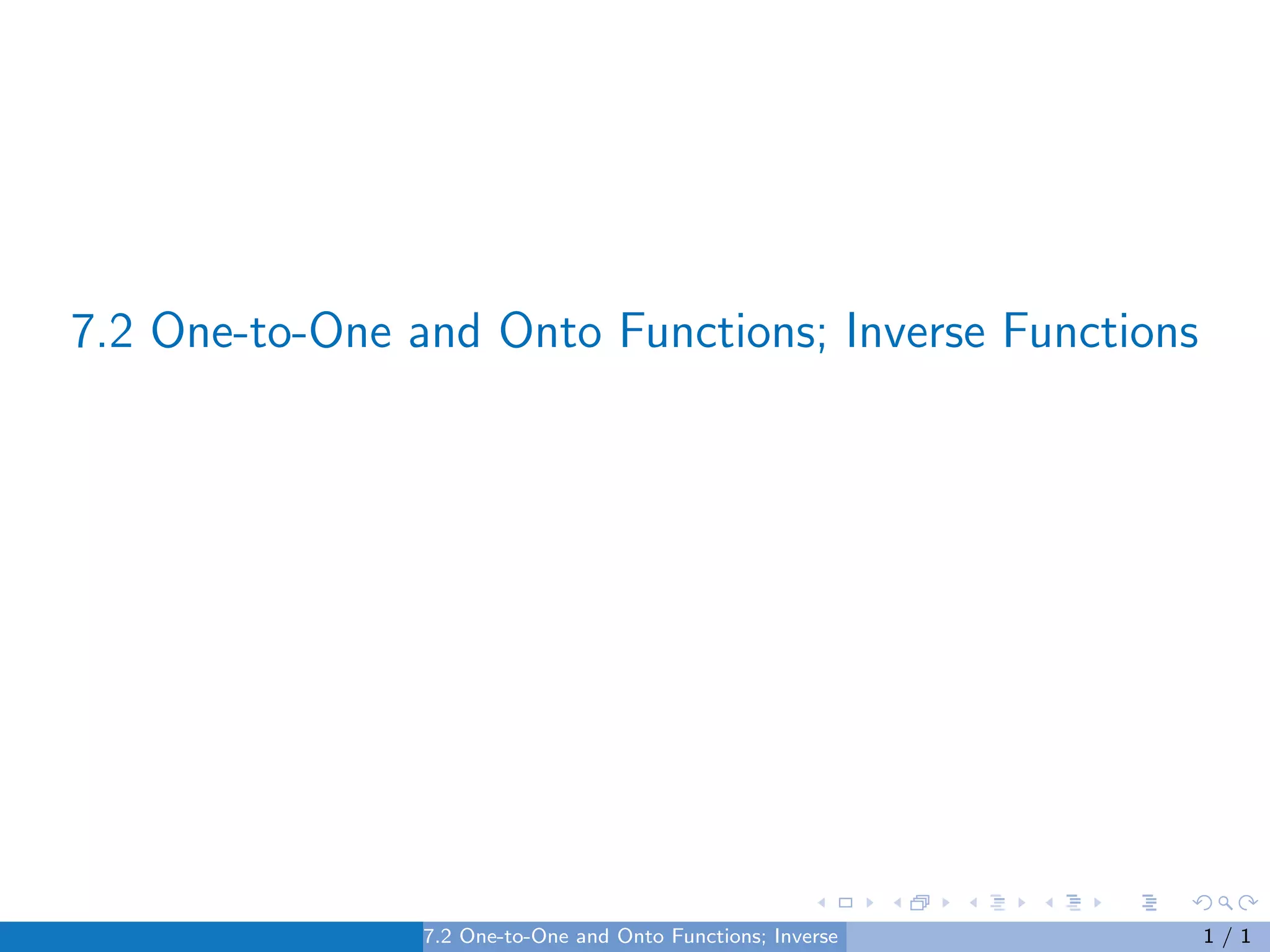 7.2 One-to-One and Onto Functions; Inverse Functions

7.2 One-to-One and Onto Functions; Inverse

1 / 1